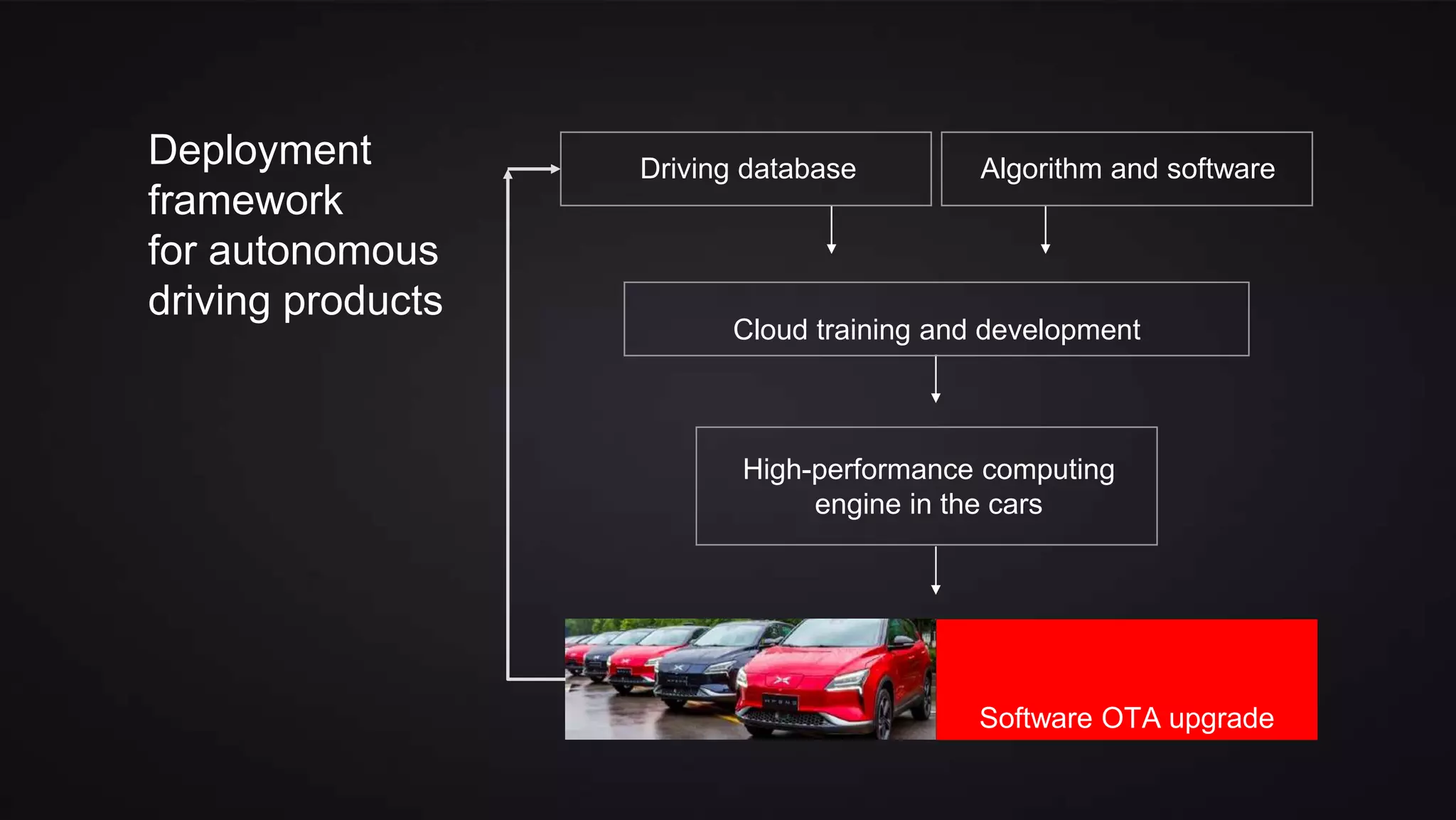 Deployment framework for autonomous driving products

Driving database

Algorithm and software

Cloud training and development

High-performance computing engine in the cars

Software OTA upgrade